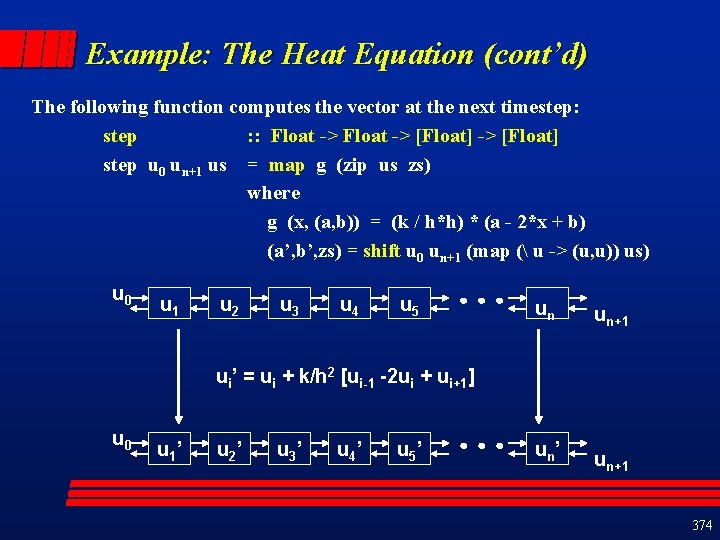 Example: The Heat Equation (cont'd)

The following function computes the vector at the next timestep:

step :: Float -> Float -> [Float] -> [Float]

step $u_0$ $u_{n+1}$ us = map g (zip us zs)

where

g (x, (a,b)) = (k / h*h) * (a - 2*x + b)

(a',b',zs) = shift $u_0$ $u_{n+1}$ (map (\ u -> (u,u)) us)

$u_0$ $u_1$ $u_2$ $u_3$ $u_4$ $u_5$ • • • $u_n$ $u_{n+1}$

$u_i' = u_i + k/h^2 [u_{i-1} - 2u_i + u_{i+1}]$

$u_0$ $u_1'$ $u_2'$ $u_3'$ $u_4'$ $u_5'$ • • • $u_n'$ $u_{n+1}$

374